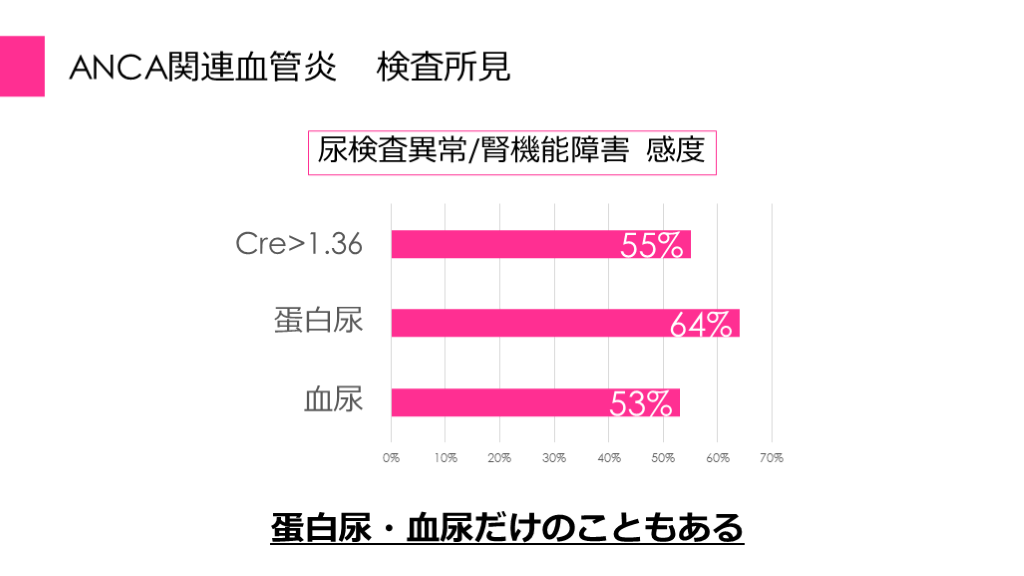 ANCA関連血管炎　検査所見

尿検査異常/腎機能障害 感度

Cre>1.36 55%

蛋白尿 64%

血尿 53%

0% 10% 20% 30% 40% 50% 60% 70%

蛋白尿・血尿だけのこともある